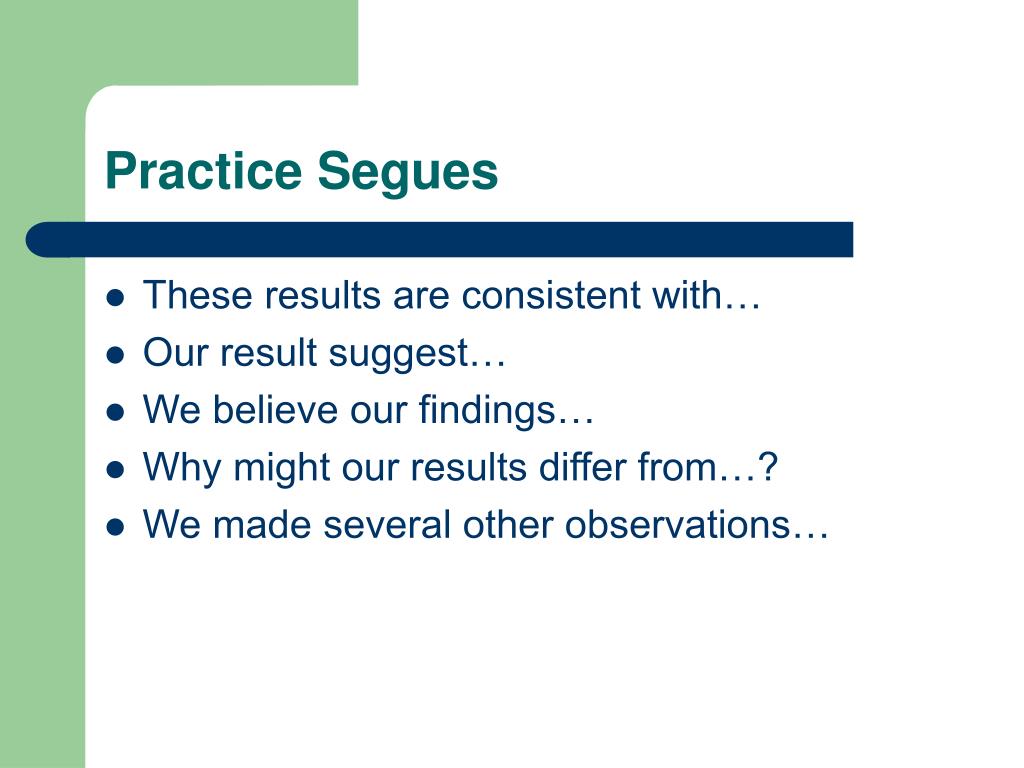 Practice Segues

- These results are consistent with…
- Our result suggest…
- We believe our findings…
- Why might our results differ from…?
- We made several other observations…